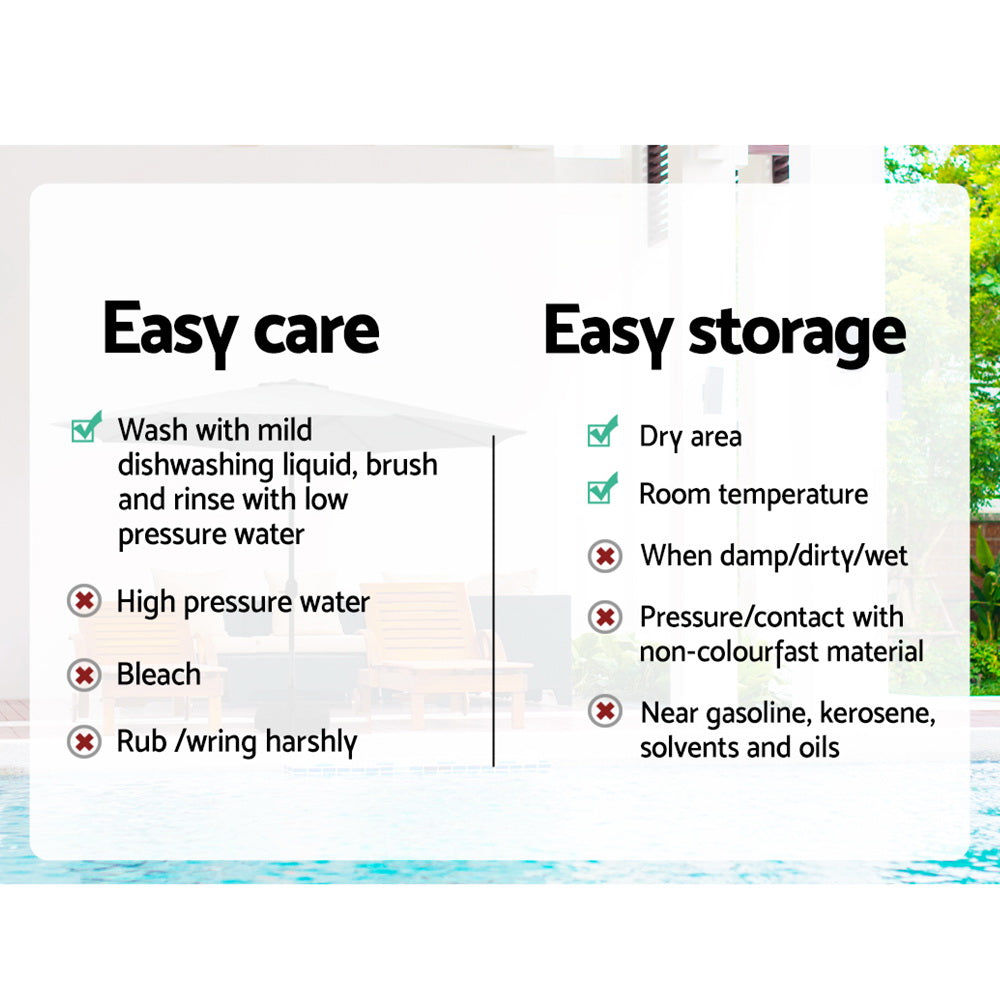 Easy care

Wash with mild dishwashing liquid, brush and rinse with low pressure water

High pressure water

Bleach

Rub /wring harshly

Easy storage

Dry area

Room temperature

When damp/dirty/wet

Pressure/contact with non-colourfast material

Near gasoline, kerosene, solvents and oils